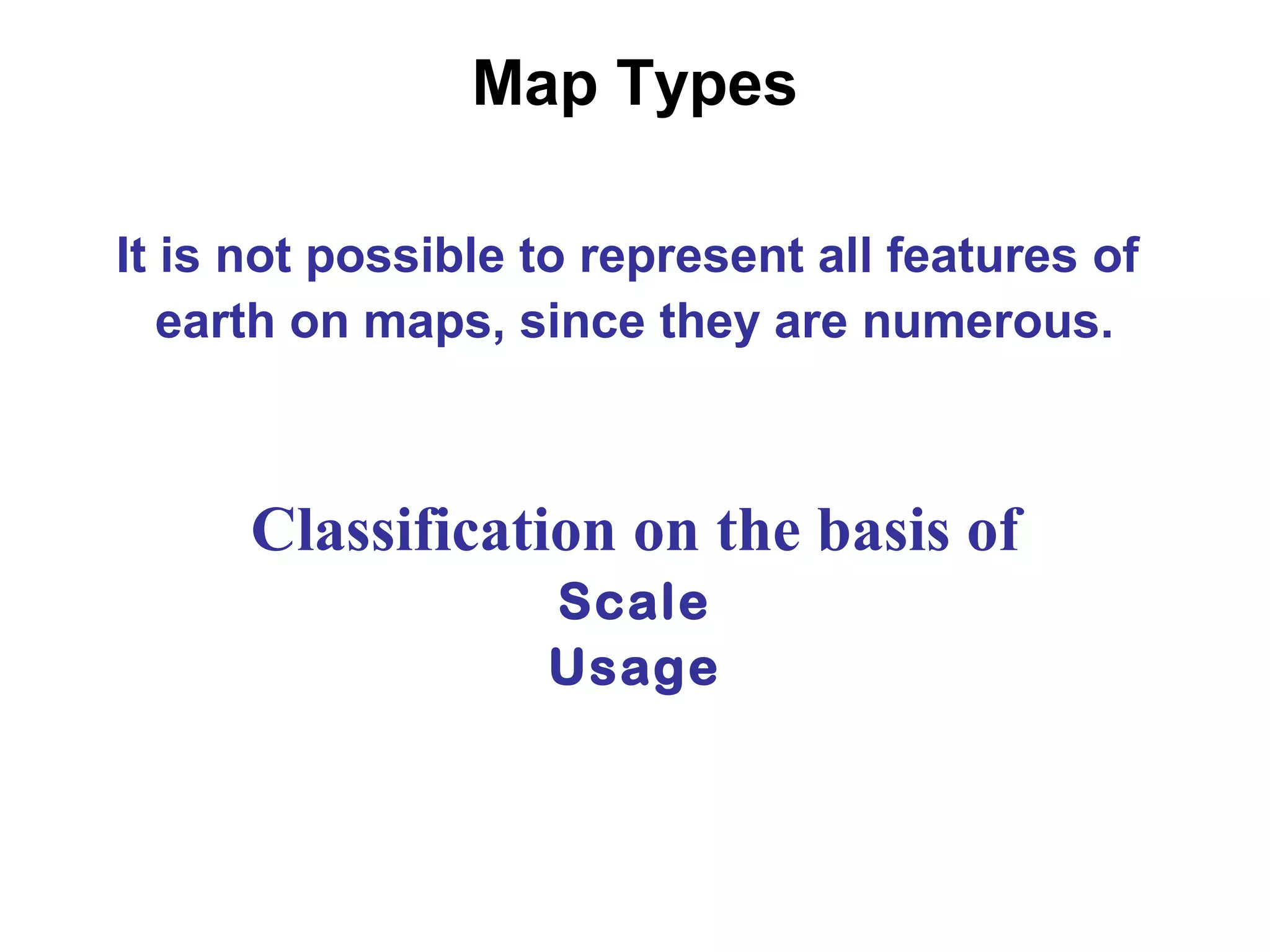 Map Types

It is not possible to represent all features of earth on maps, since they are numerous.

Classification on the basis of
Scale
Usage